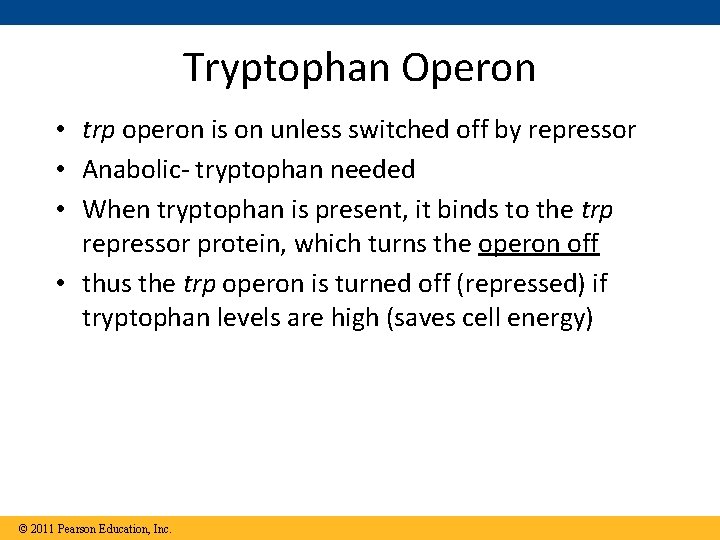 Tryptophan Operon

• trp operon is on unless switched off by repressor
• Anabolic- tryptophan needed
• When tryptophan is present, it binds to the trp repressor protein, which turns the operon off
• thus the trp operon is turned off (repressed) if tryptophan levels are high (saves cell energy)

© 2011 Pearson Education, Inc.